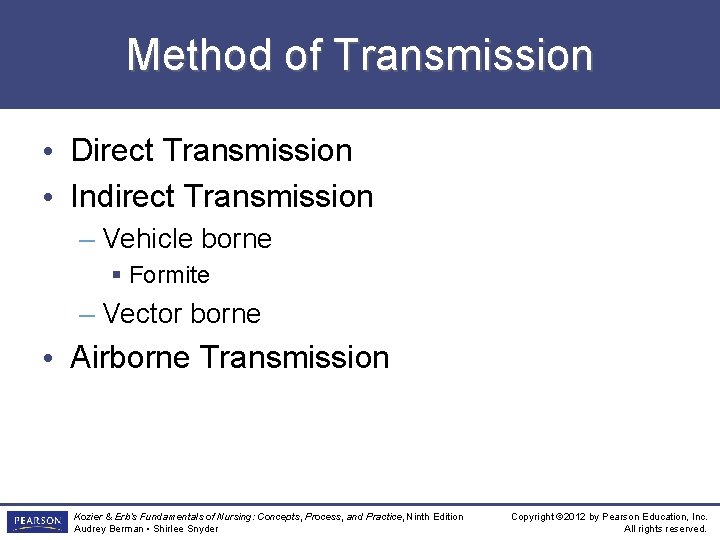 Method of Transmission

• Direct Transmission
• Indirect Transmission
– Vehicle borne
▪ Formite
– Vector borne
• Airborne Transmission

PEARSON

Kozier & Erb's Fundamentals of Nursing: Concepts, Process, and Practice, Ninth Edition
Audrey Berman • Shirlee Snyder

Copyright ©2012 by Pearson Education, Inc.
All rights reserved.